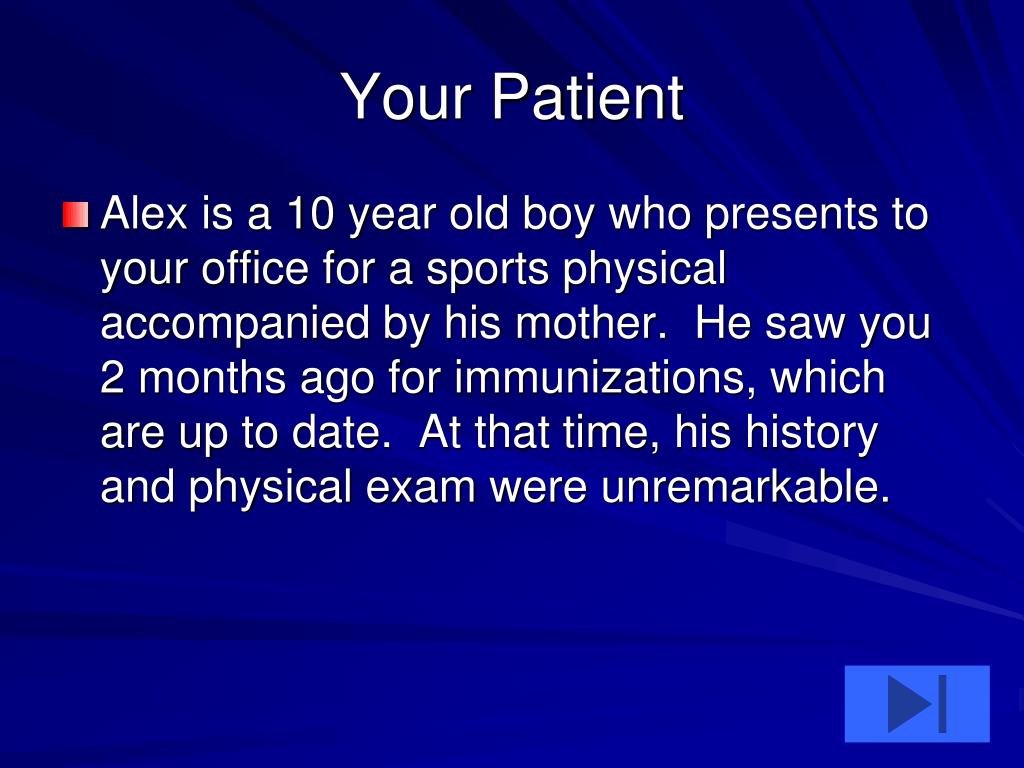 Your Patient

Alex is a 10 year old boy who presents to your office for a sports physical accompanied by his mother.  He saw you 2 months ago for immunizations, which are up to date.  At that time, his history and physical exam were unremarkable.